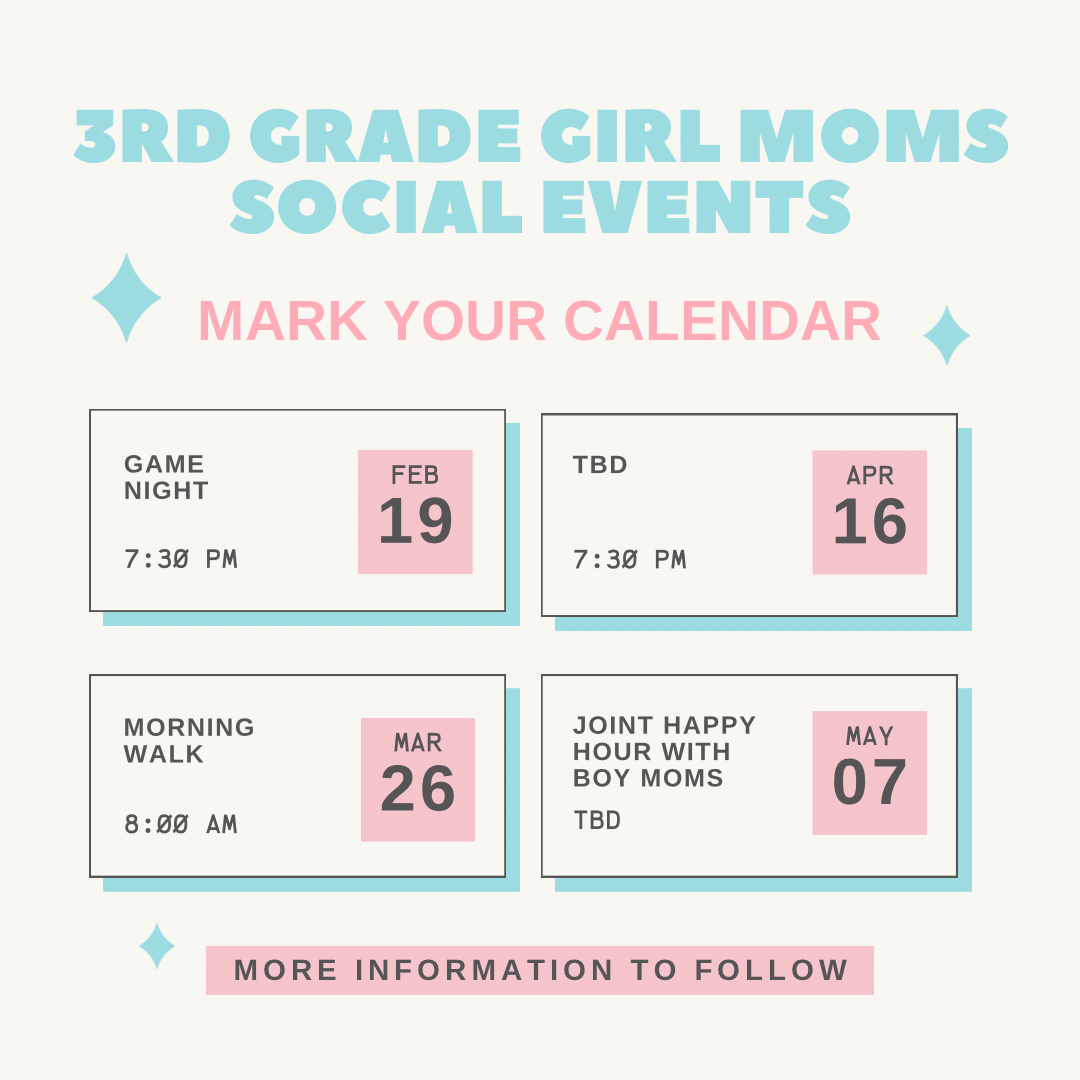 3RD GRADE GIRL MOMS SOCIAL EVENTS

MARK YOUR CALENDAR

GAME NIGHT

7:30 PM

FEB 19

TBD

7:30 PM

APR 16

MORNING WALK

8:00 AM

MAR 26

JOINT HAPPY HOUR WITH BOY MOMS

TBD

MAY 07

MORE INFORMATION TO FOLLOW